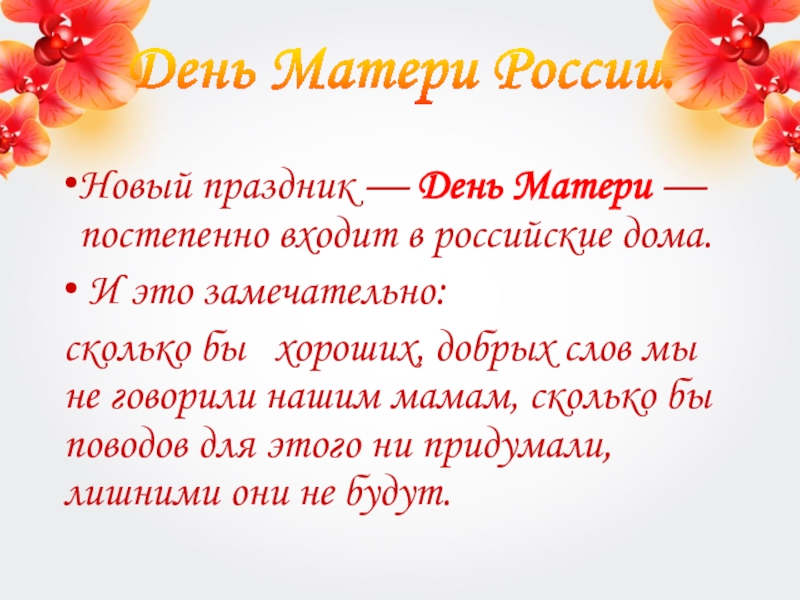 День Матери России.

•Новый праздник — День Матери — постепенно входит в российские дома.

• И это замечательно:

сколько бы хороших, добрых слов мы не говорили нашим мамам, сколько бы поводов для этого ни придумали, лишними они не будут.